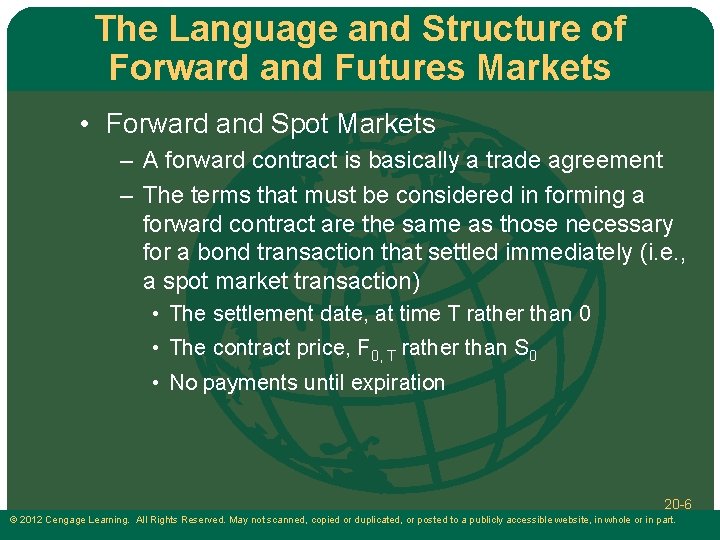 The Language and Structure of Forward and Futures Markets

• Forward and Spot Markets
– A forward contract is basically a trade agreement
– The terms that must be considered in forming a forward contract are the same as those necessary for a bond transaction that settled immediately (i.e., a spot market transaction)
• The settlement date, at time T rather than 0
• The contract price, $F_{0,T}$ rather than $S_0$
• No payments until expiration

20-6

© 2012 Cengage Learning. All Rights Reserved. May not scanned, copied or duplicated, or posted to a publicly accessible website, in whole or in part.